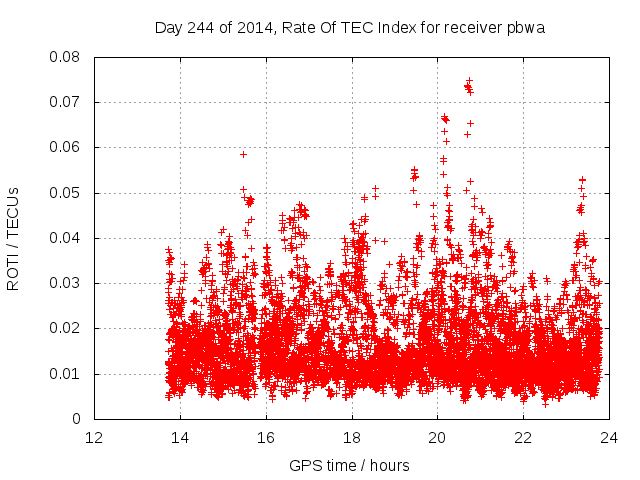 Day 244 of 2014, Rate Of TEC Index for receiver pbwa

ROTI / TECUs

0.08
0.07
0.06
0.05
0.04
0.03
0.02
0.01
0

12
14
16
18
20
22
24

GPS time / hours